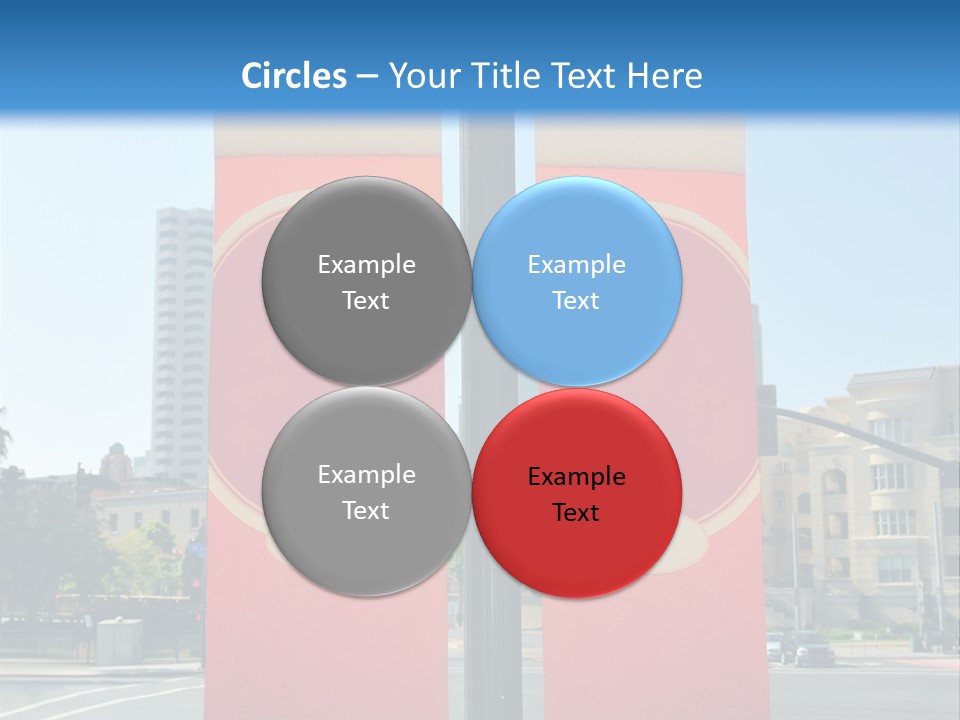 Circles – Your Title Text Here

Example Text

Example Text

Example Text

Example Text